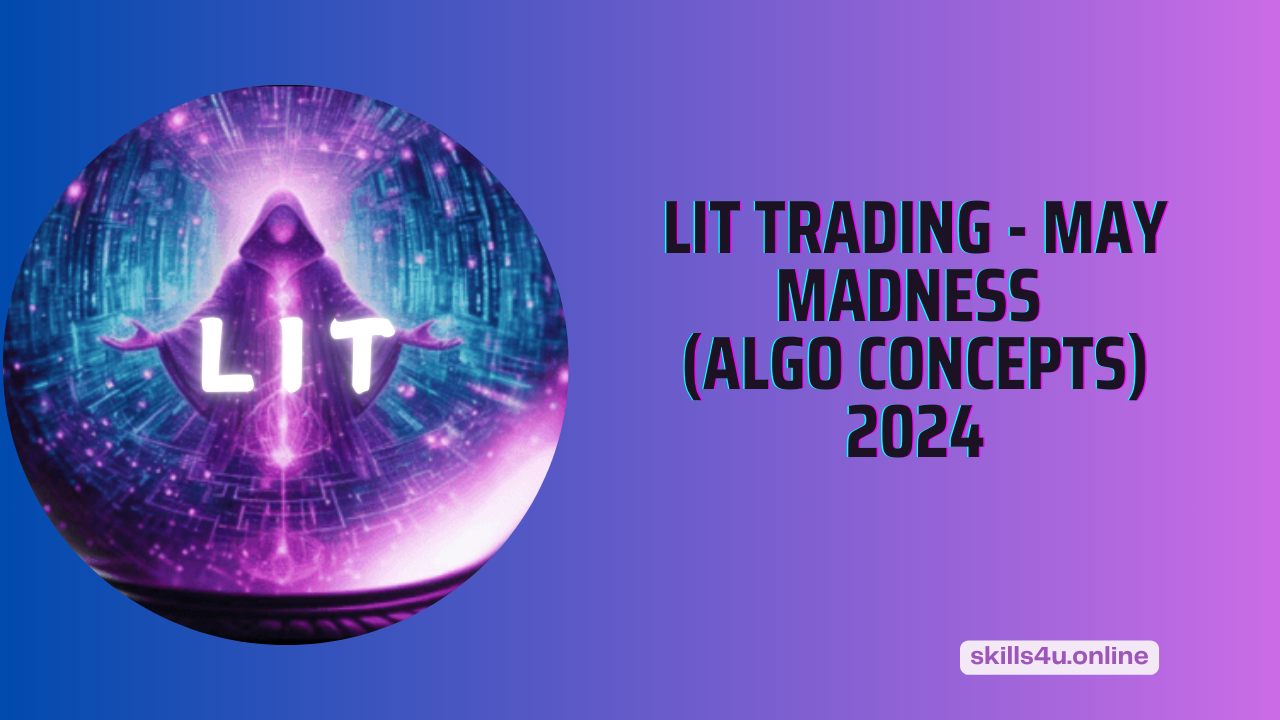 LIT

LIT TRADING - MAY MADNESS (ALGO CONCEPTS) 2024

skills4u.online